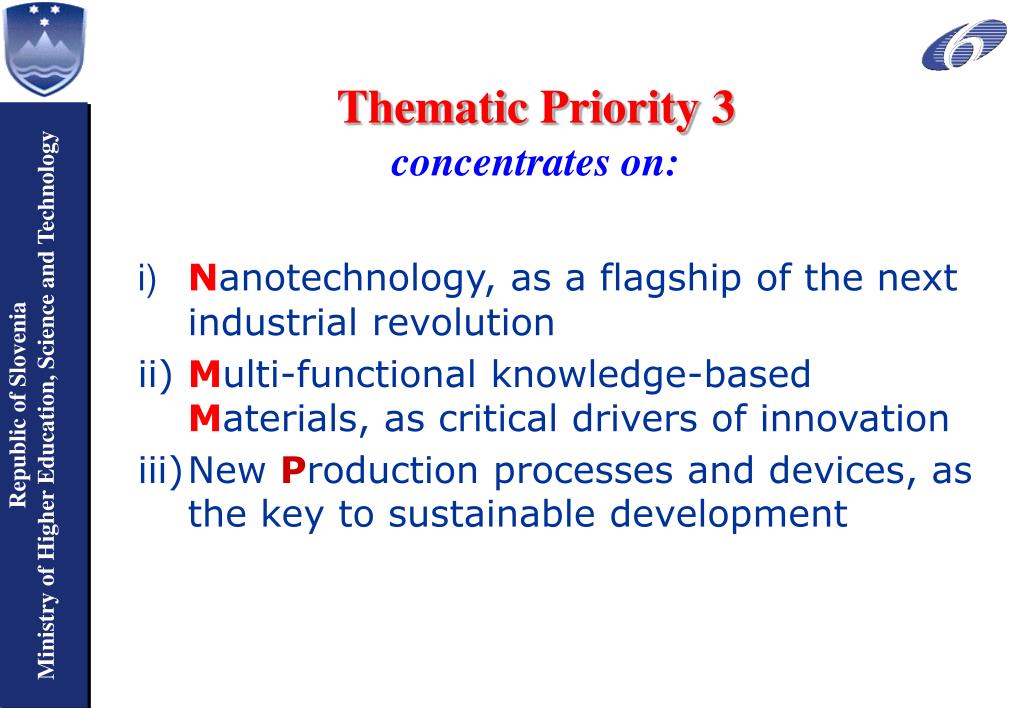 Republic of Slovenia
Ministry of Higher Education, Science and Technology

Thematic Priority 3
concentrates on:

i) Nanotechnology, as a flagship of the next industrial revolution
ii) Multi-functional knowledge-based Materials, as critical drivers of innovation
iii) New Production processes and devices, as the key to sustainable development